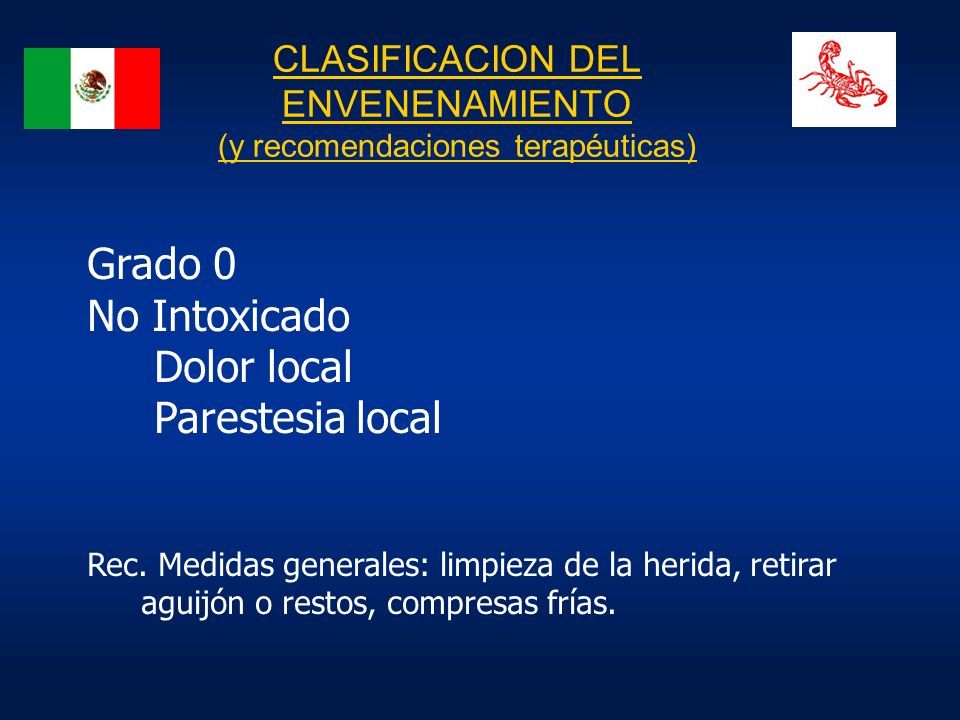 CLASIFICACION DEL ENVENENAMIENTO
(y recomendaciones terapéuticas)

Grado 0
No Intoxicado
Dolor local
Parestesia local

Rec. Medidas generales: limpieza de la herida, retirar aguijón o restos, compresas frías.